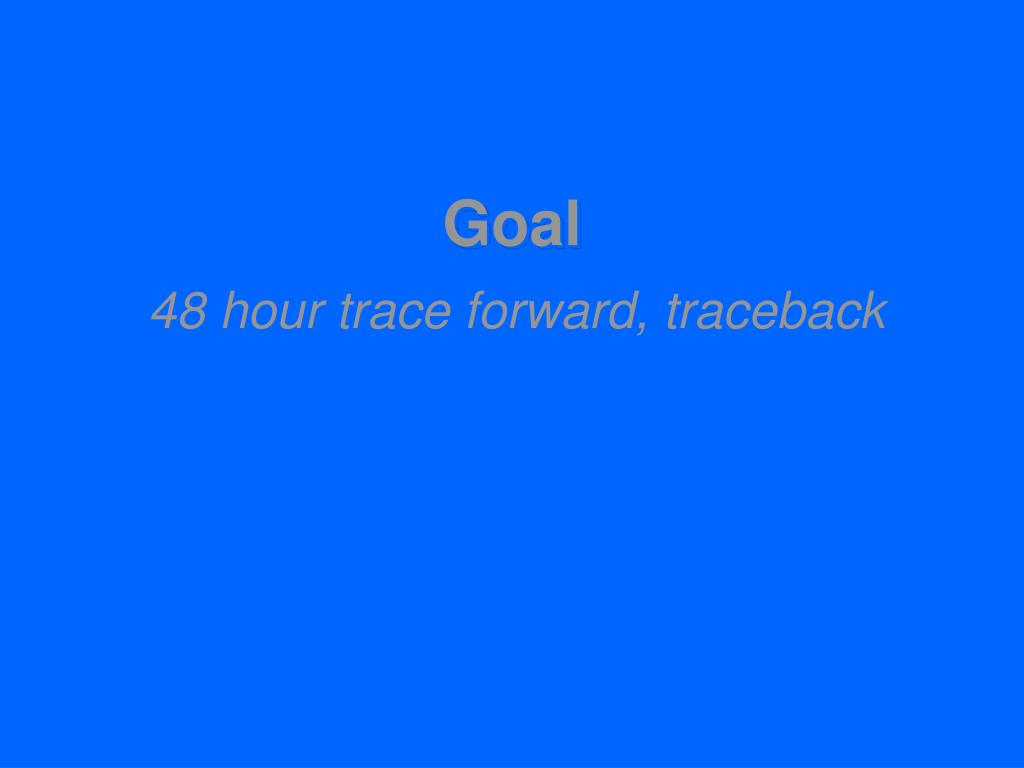 Goal

48 hour trace forward, traceback